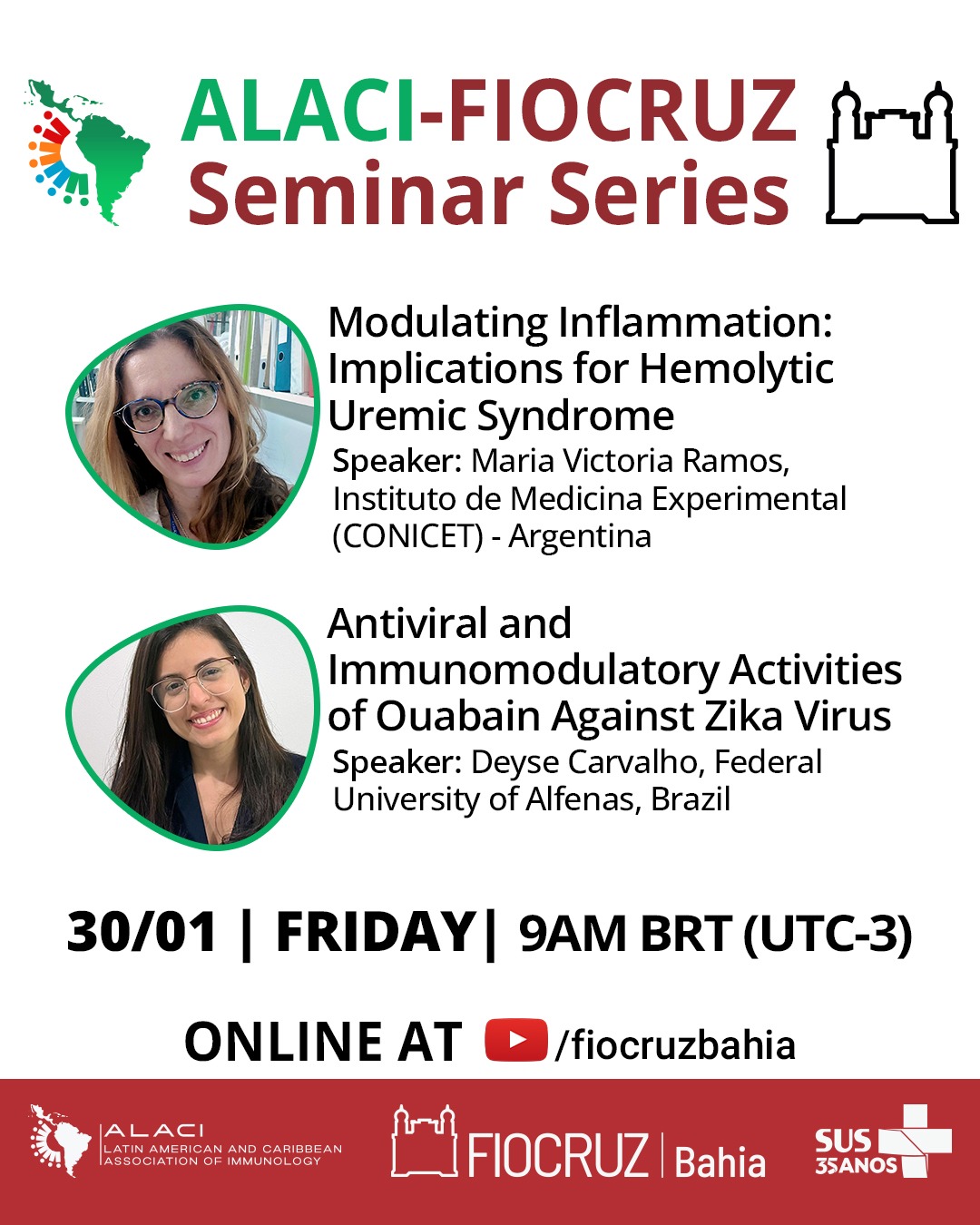 ALACI-FIOCRUZ
Seminar Series

Modulating Inflammation: Implications for Hemolytic Uremic Syndrome
Speaker: Maria Victoria Ramos, Instituto de Medicina Experimental (CONICET) - Argentina

Antiviral and Immunomodulatory Activities of Ouabain Against Zika Virus
Speaker: Deyse Carvalho, Federal University of Alfenas, Brazil

30/01 | FRIDAY| 9AM BRT (UTC-3)

ONLINE AT /fiocruzbahia

ALACI
LATIN AMERICAN AND CARIBBEAN ASSOCIATION OF IMMUNOLOGY

FIOCRUZ | Bahia

SUS 35ANOS